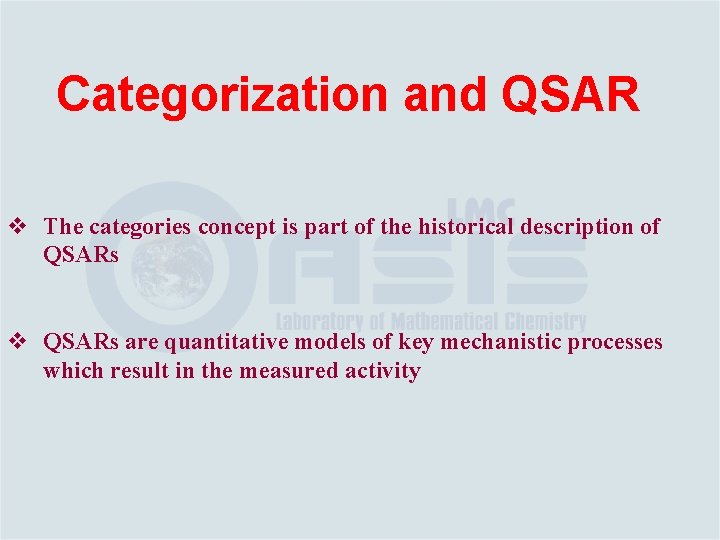 Categorization and QSAR

LMC
OASIS
Laboratory of Mathematical Chemistry

❖ The categories concept is part of the historical description of QSARs

❖ QSARs are quantitative models of key mechanistic processes which result in the measured activity